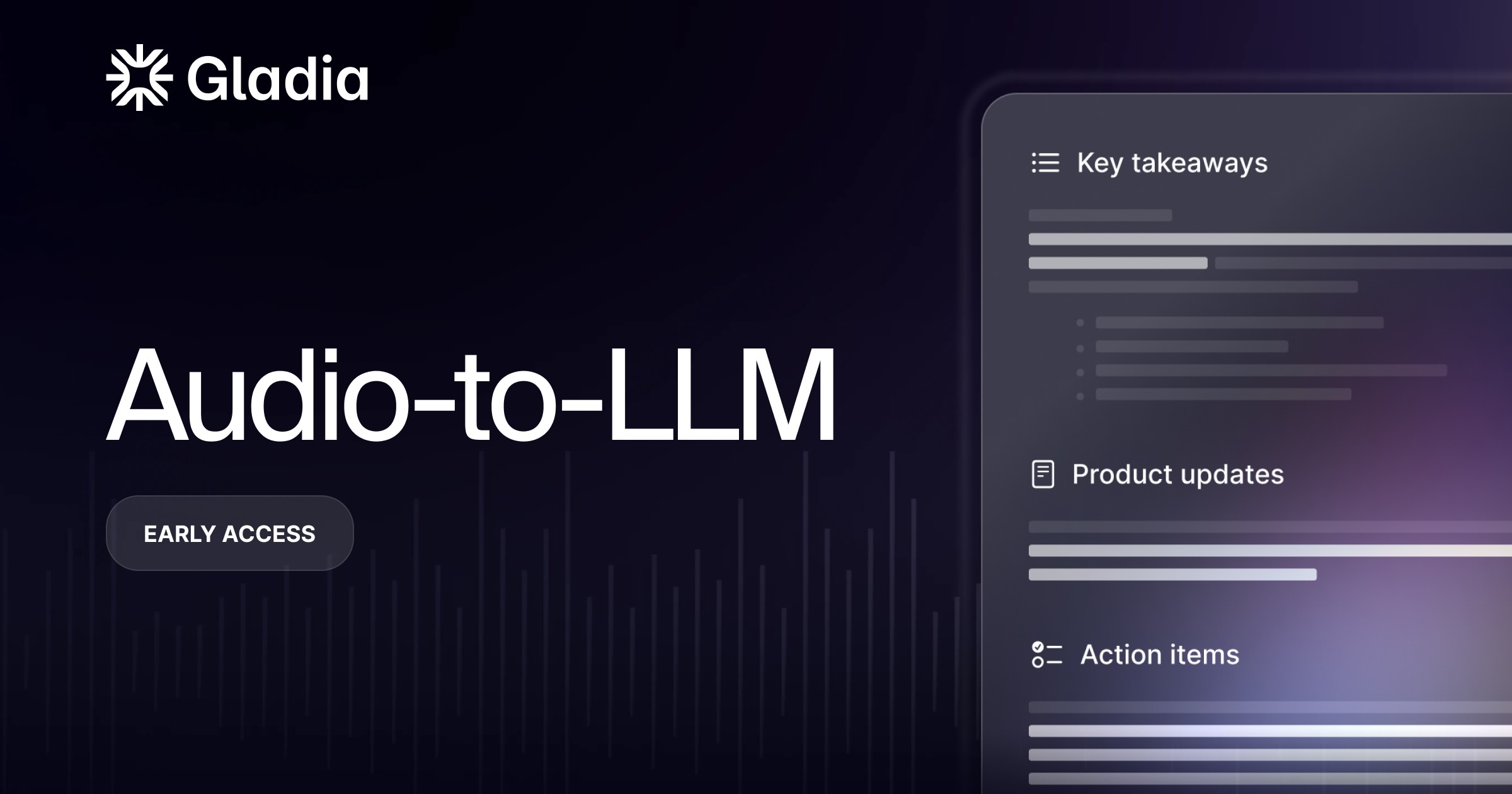 Gladia

Audio-to-LLM

EARLY ACCESS

Key takeaways

Product updates

Action items